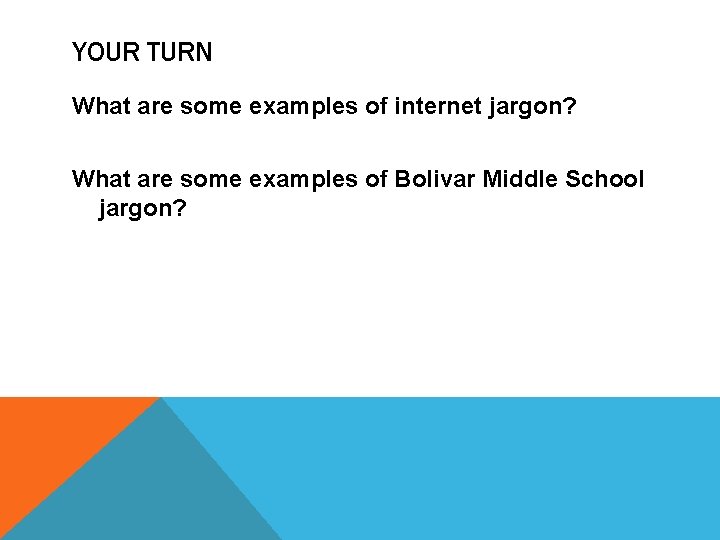 YOUR TURN

What are some examples of internet jargon?

What are some examples of Bolivar Middle School jargon?